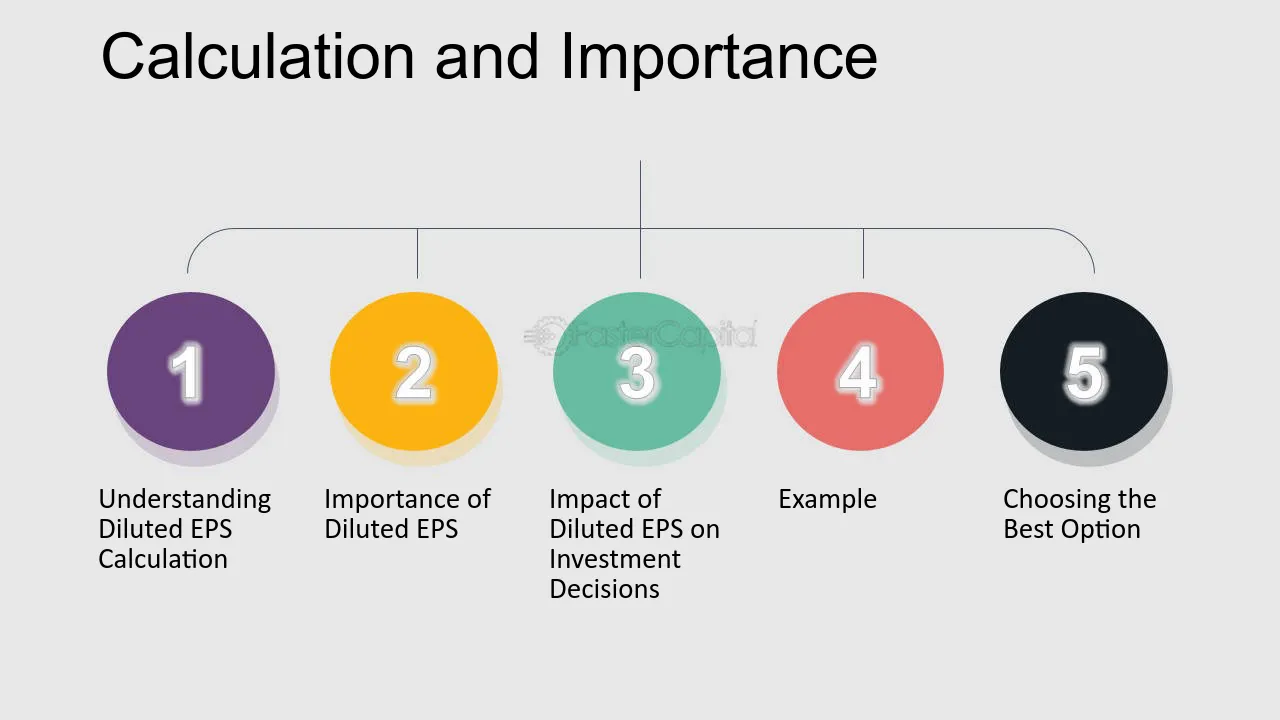 Calculation and Importance

1

Understanding Diluted EPS Calculation

2

Importance of Diluted EPS

3

Impact of Diluted EPS on Investment Decisions

4

Example

5

Choosing the Best Option

FasterCapital